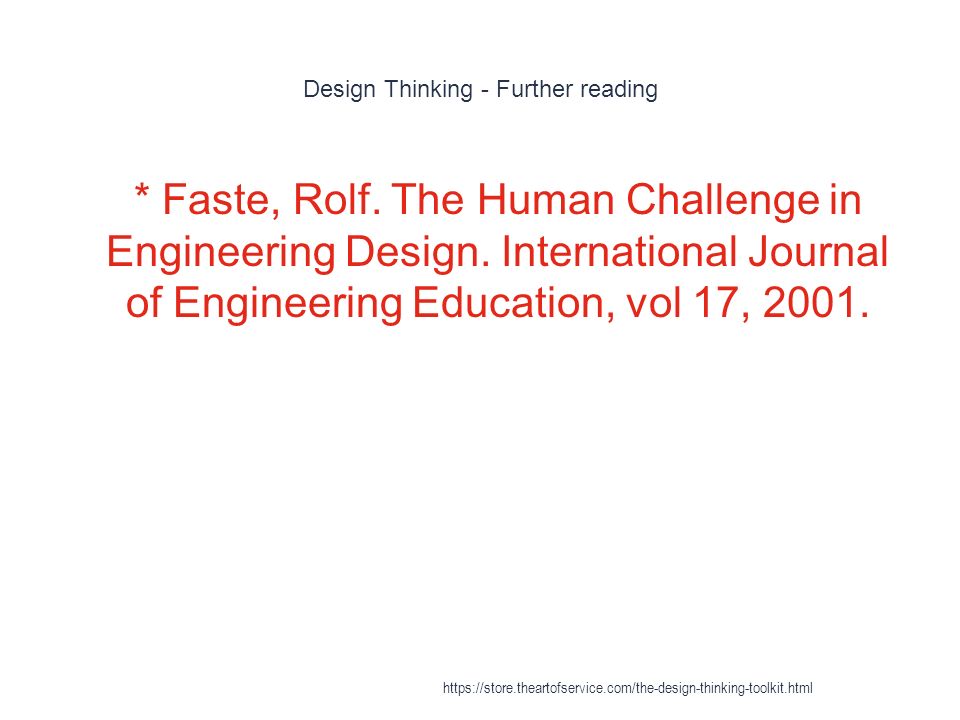 Design Thinking - Further reading

* Faste, Rolf. The Human Challenge in Engineering Design. International Journal of Engineering Education, vol 17, 2001.

https://store.theartofservice.com/the-design-thinking-toolkit.html